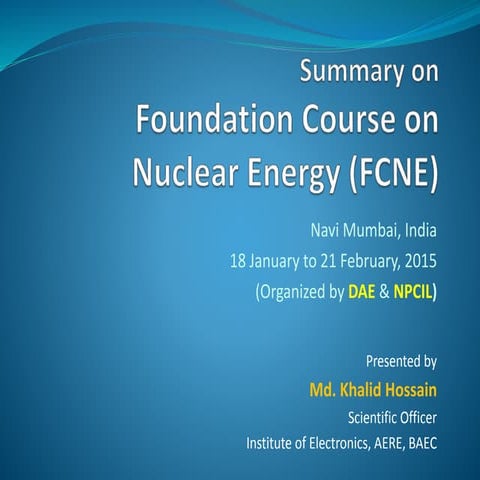 Summary on
Foundation Course on Nuclear Energy (FCNE)

Navi Mumbai, India
18 January to 21 February, 2015
(Organized by DAE & NPCIL)

Presented by
Md. Khalid Hossain
Scientific Officer
Institute of Electronics, AERE, BAEC